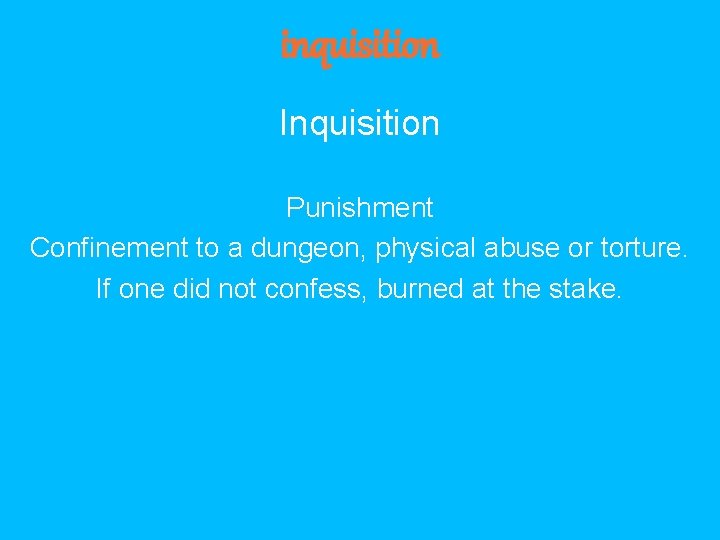 inquisition

Inquisition

Punishment
Confinement to a dungeon, physical abuse or torture.
If one did not confess, burned at the stake.